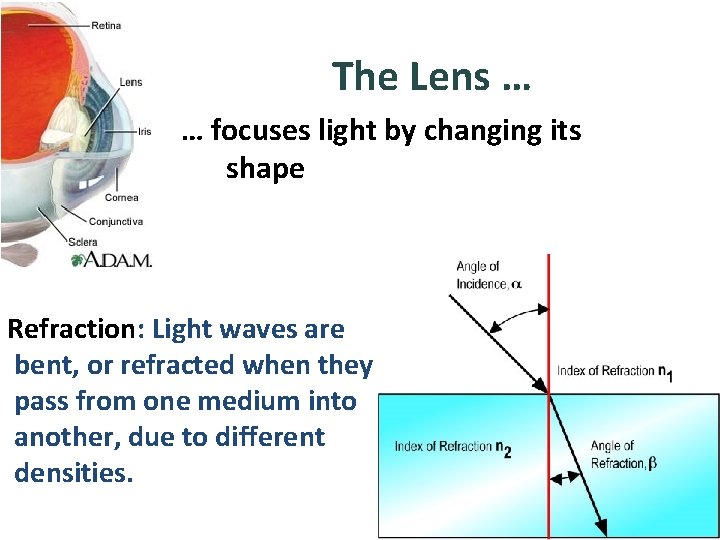 Retina
Lens
Iris
Cornea
Conjunctiva
Sclera
A.D.A.M.

The Lens …

… focuses light by changing its shape

Refraction: Light waves are bent, or refracted when they pass from one medium into another, due to different densities.

Angle of Incidence, $\alpha$
Index of Refraction $n_1$
Index of Refraction $n_2$
Angle of Refraction, $\beta$